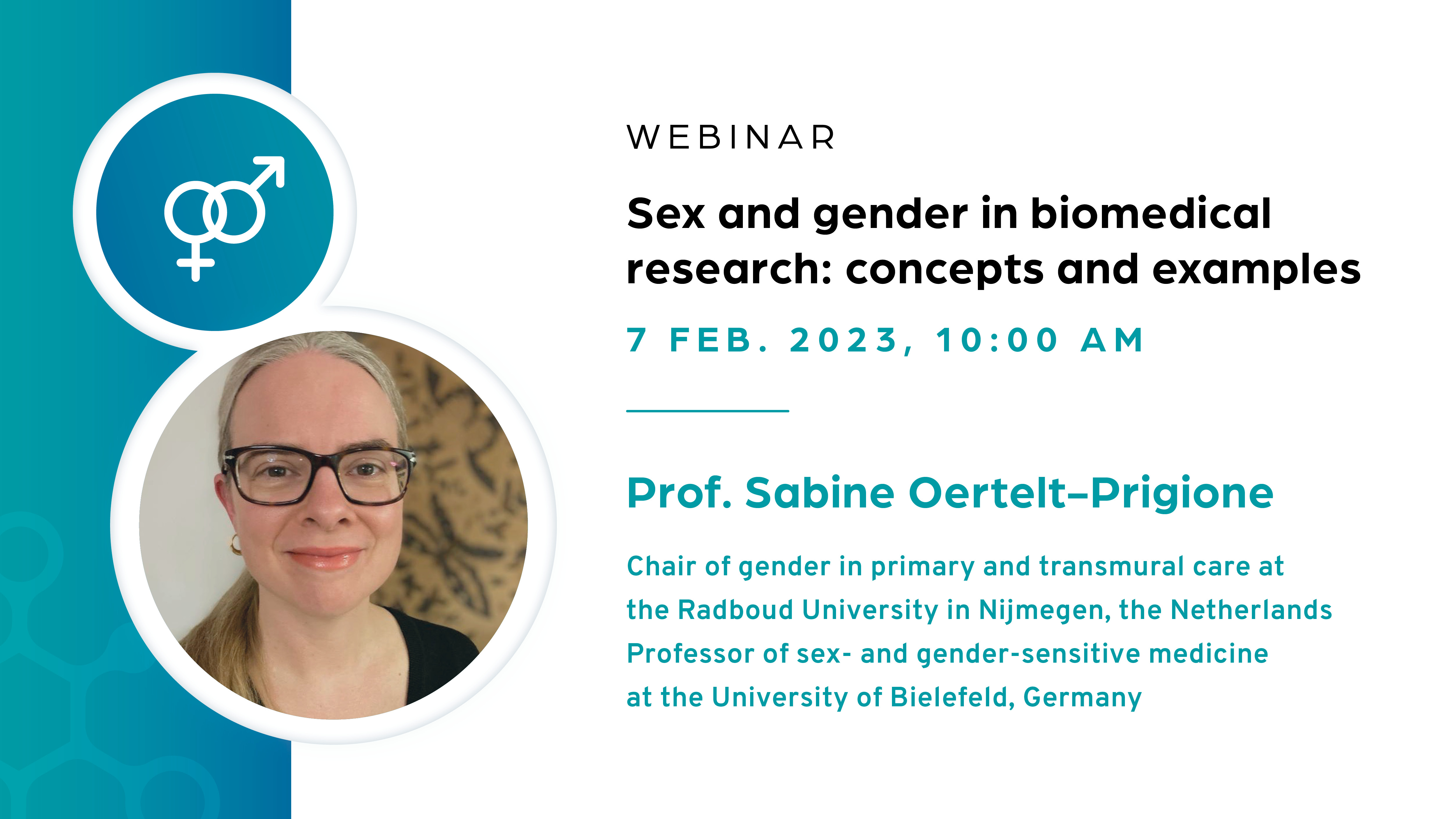 WEBINAR

Sex and gender in biomedical research: concepts and examples

7 FEB. 2023, 10:00 AM

Prof. Sabine Oertelt–Prigione

Chair of gender in primary and transmural care at the Radboud University in Nijmegen, the Netherlands
Professor of sex- and gender-sensitive medicine at the University of Bielefeld, Germany